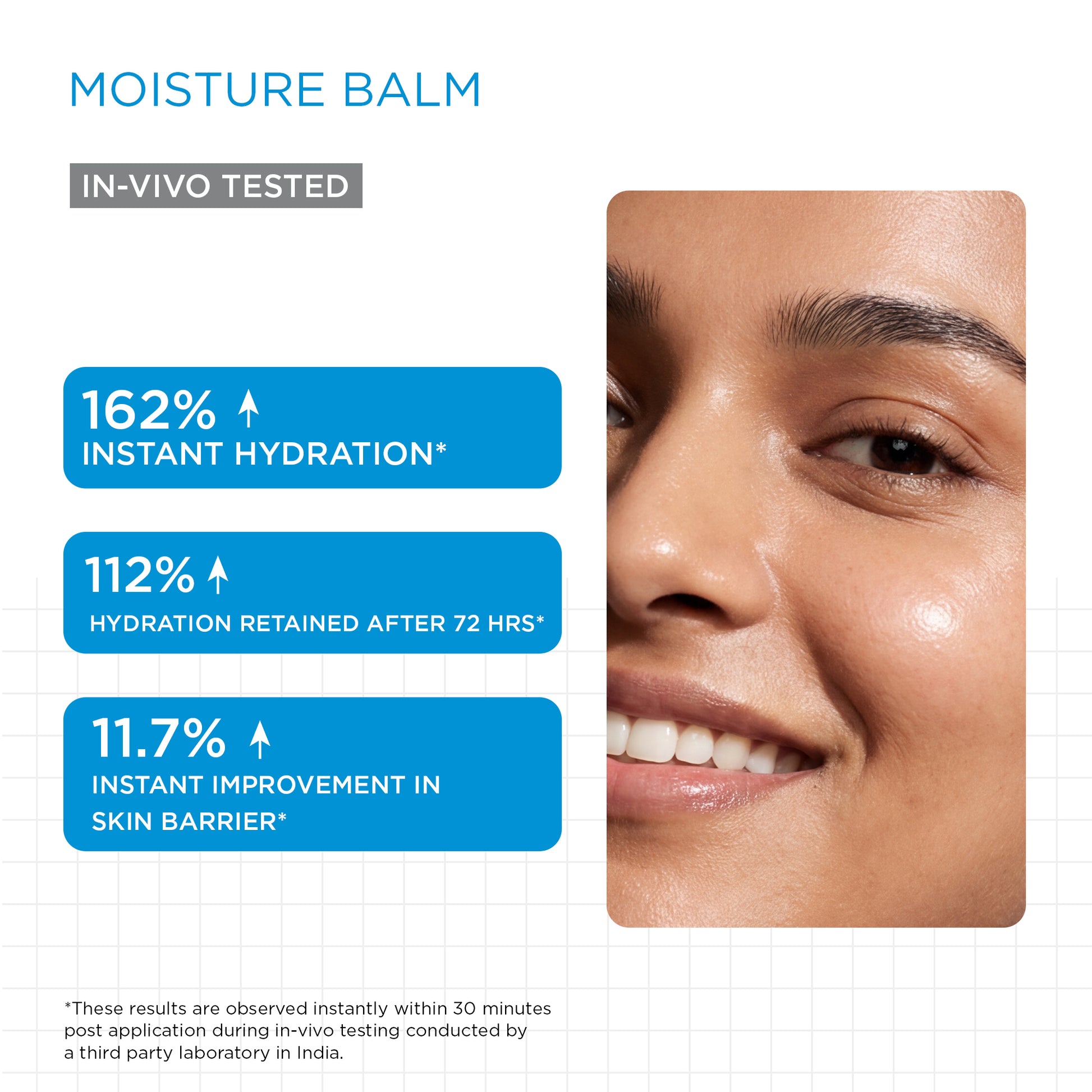 MOISTURE BALM

IN-VIVO TESTED

162% ↑
INSTANT HYDRATION*

112% ↑
HYDRATION RETAINED AFTER 72 HRS*

11.7% ↑
INSTANT IMPROVEMENT IN SKIN BARRIER*

*These results are observed instantly within 30 minutes post application during in-vivo testing conducted by a third party laboratory in India.